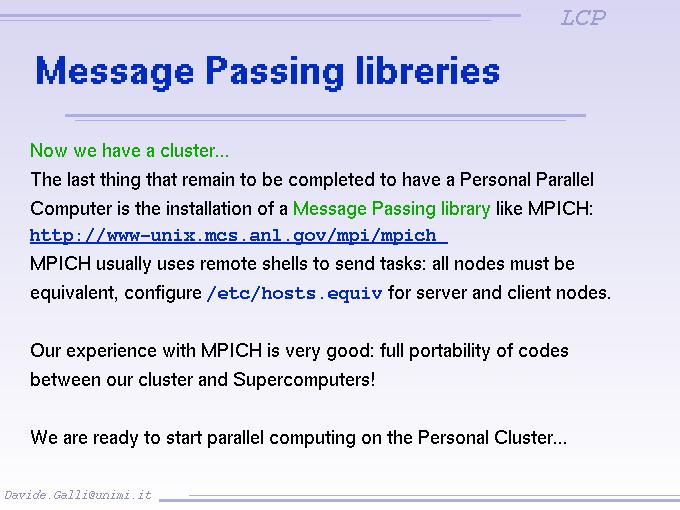 LCP

Message Passing libreries

Now we have a cluster...
The last thing that remain to be completed to have a Personal Parallel Computer is the installation of a Message Passing library like MPICH:
http://www-unix.mcs.anl.gov/mpi/mpich
MPICH usually uses remote shells to send tasks: all nodes must be equivalent, configure /etc/hosts.equiv for server and client nodes.

Our experience with MPICH is very good: full portability of codes between our cluster and Supercomputers!

We are ready to start parallel computing on the Personal Cluster...

Davide.Galli@unimi.it